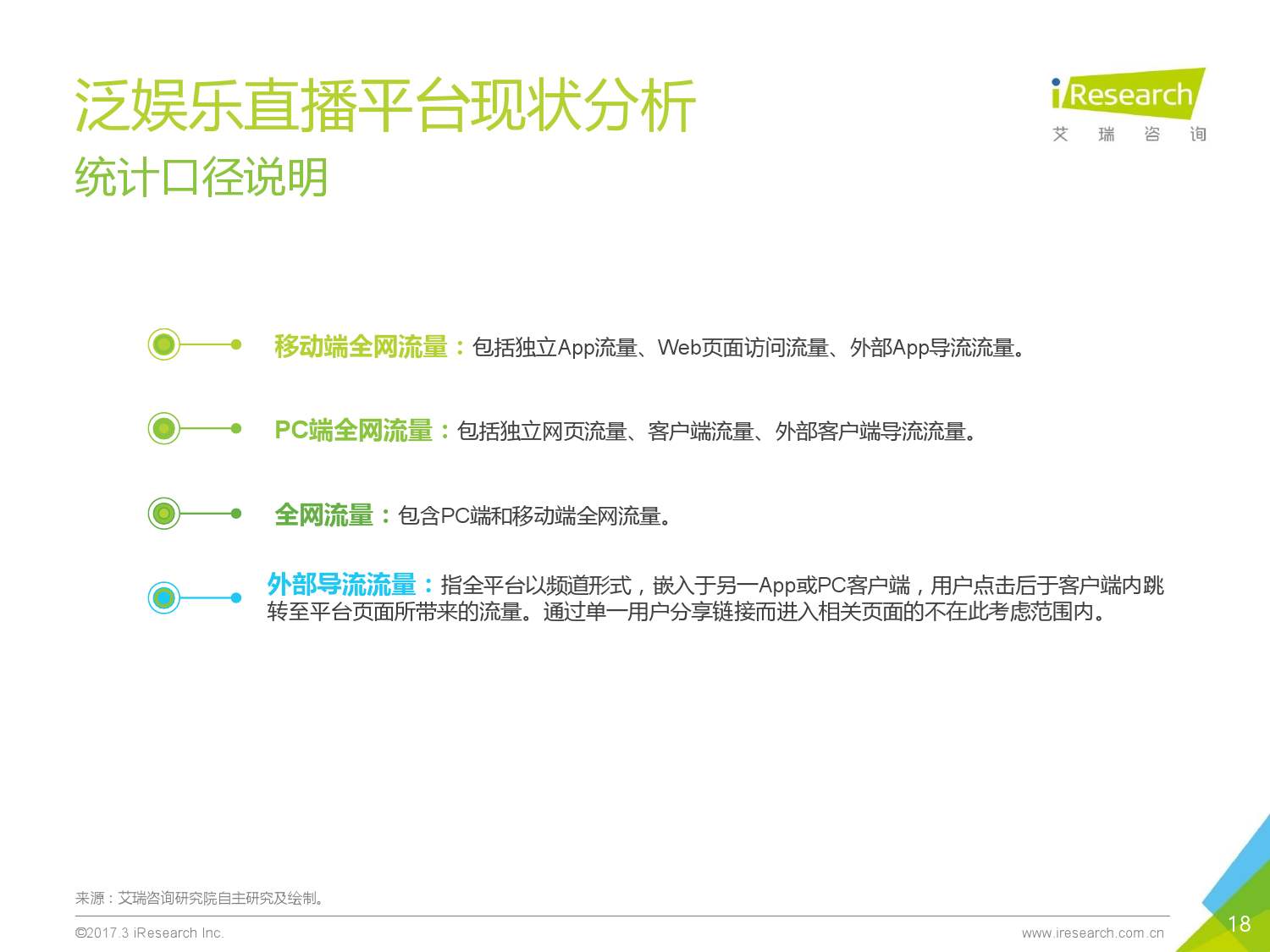 泛娱乐直播平台现状分析
统计口径说明

iResearch
艾 瑞 咨 询

移动端全网流量：包括独立App流量、Web页面访问流量、外部App导流流量。

PC端全网流量：包括独立网页流量、客户端流量、外部客户端导流流量。

全网流量：包含PC端和移动端全网流量。

外部导流流量：指全平台以频道形式，嵌入于另一App或PC客户端，用户点击后于客户端内跳转至平台页面所带来的流量。通过单一用户分享链接而进入相关页面的不在此考虑范围内。

来源：艾瑞咨询研究院自主研究及绘制。

©2017.3 iResearch Inc.

www.iresearch.com.cn

18